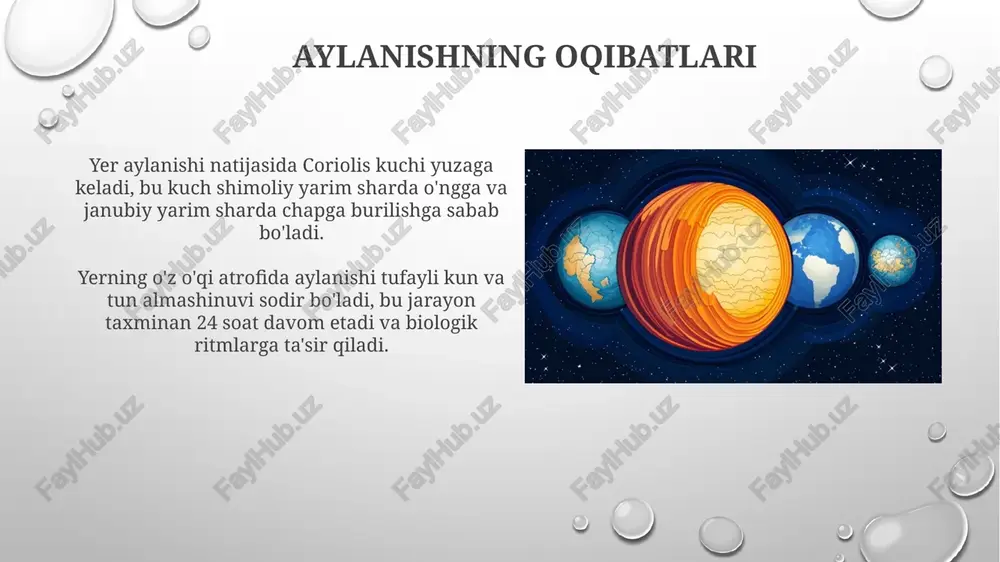 AYLANISHNING OQIBATLARI

Yer aylanishi natijasida Coriolis kuchi yuzaga keladi, bu kuch shimoliy yarim sharda o'ngga va janubiy yarim sharda chapga burilishga sabab bo'ladi.

Yerning o'z o'qi atrofida aylanishi tufayli kun va tun almashinuvi sodir bo'ladi, bu jarayon taxminan 24 soat davom etadi va biologik ritmlarga ta'sir qiladi.

FaylHub.uz